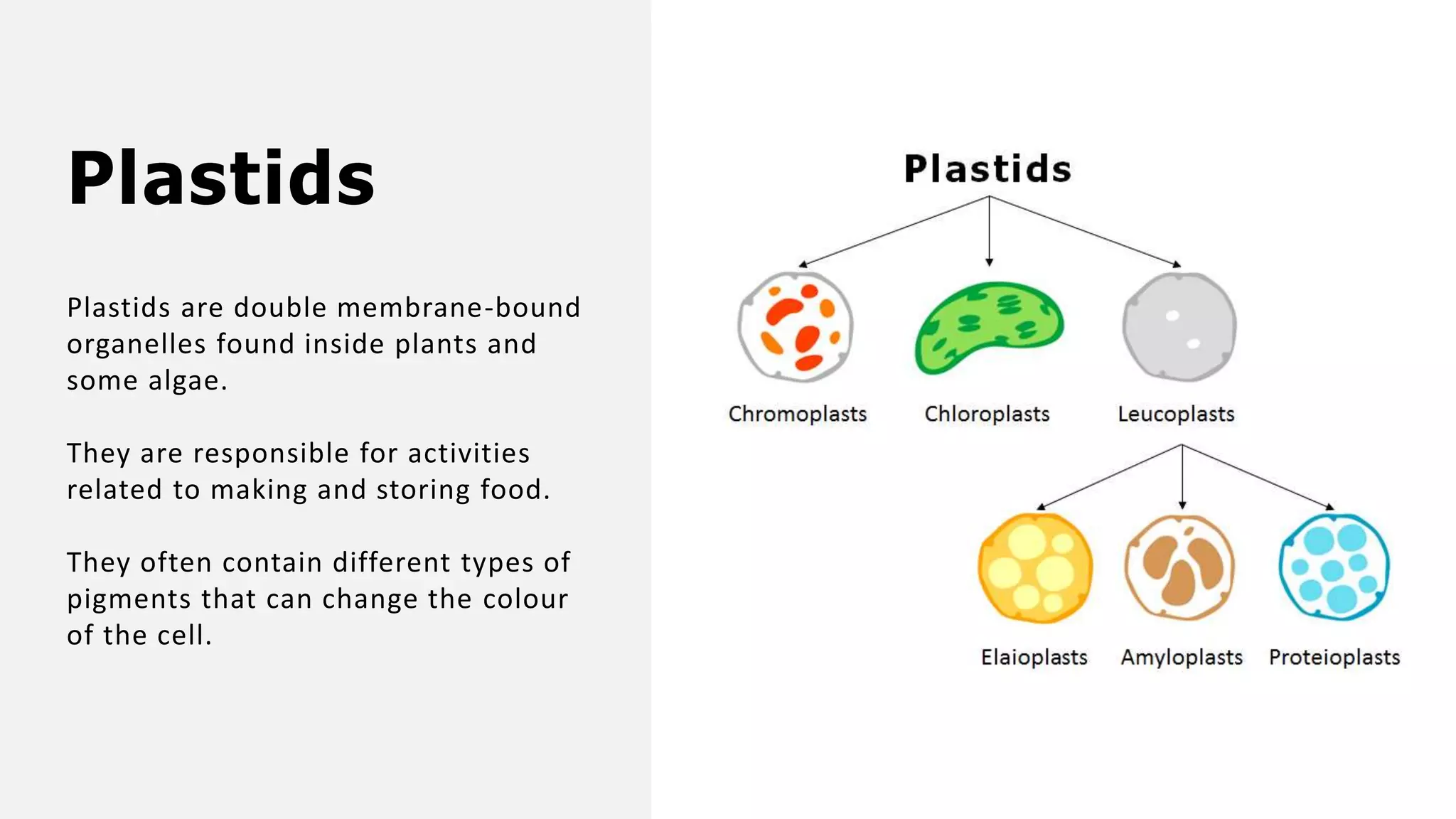 Plastids

Plastids are double membrane-bound organelles found inside plants and some algae.

They are responsible for activities related to making and storing food.

They often contain different types of pigments that can change the colour of the cell.

Plastids

Chromoplasts

Chloroplasts

Leucoplasts

Elaioplasts

Amyloplasts

Proteioplasts